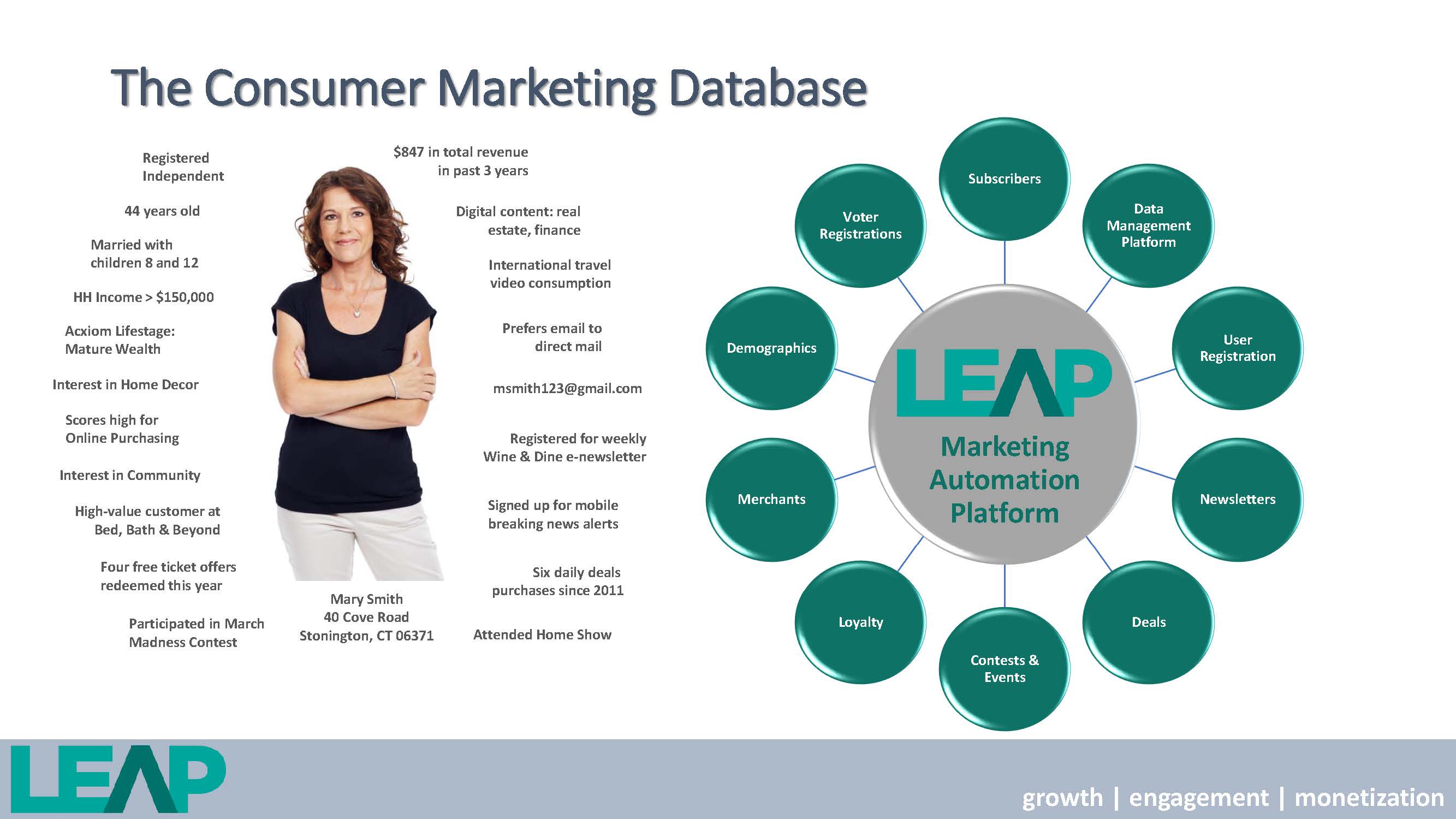 The Consumer Marketing Database

Registered Independent

44 years old

Married with children 8 and 12

HH Income > \$150,000

Acxiom Lifestage: Mature Wealth

Interest in Home Decor

Scores high for Online Purchasing

Interest in Community

High-value customer at Bed, Bath & Beyond

Four free ticket offers redeemed this year

Participated in March Madness Contest

Mary Smith
40 Cove Road
Stonington, CT 06371

\$847 in total revenue in past 3 years

Digital content: real estate, finance

International travel video consumption

Prefers email to direct mail

msmith123@gmail.com

Registered for weekly Wine & Dine e-newsletter

Signed up for mobile breaking news alerts

Six daily deals purchases since 2011

Attended Home Show

Subscribers

Data Management Platform

User Registration

Newsletters

Deals

Contests & Events

Loyalty

Merchants

Demographics

Voter Registrations

LEAP
Marketing Automation Platform

LEAP

growth | engagement | monetization